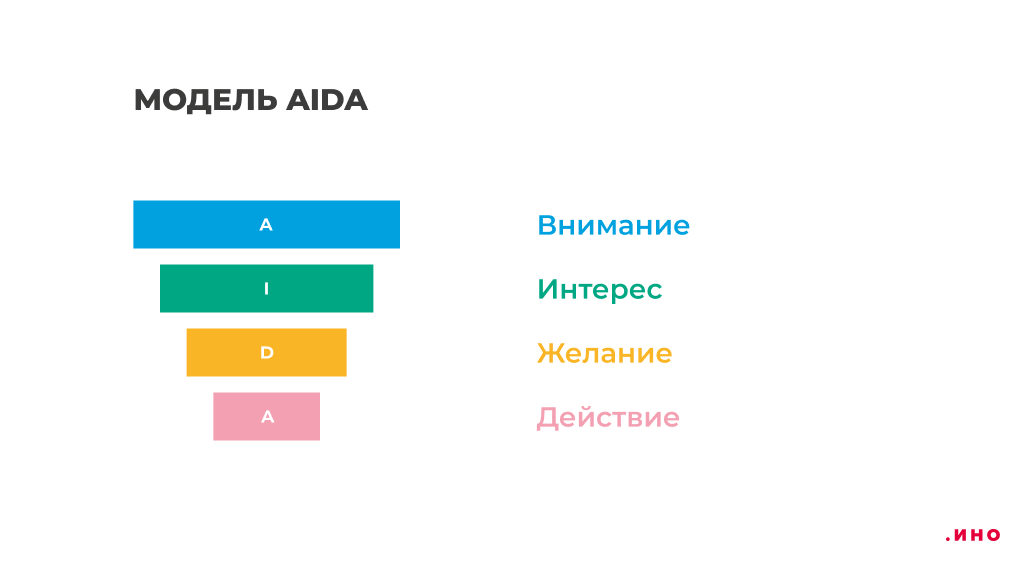 МОДЕЛЬ AIDA

A
I
D
A

Внимание
Интерес
Желание
Действие

.ИНО